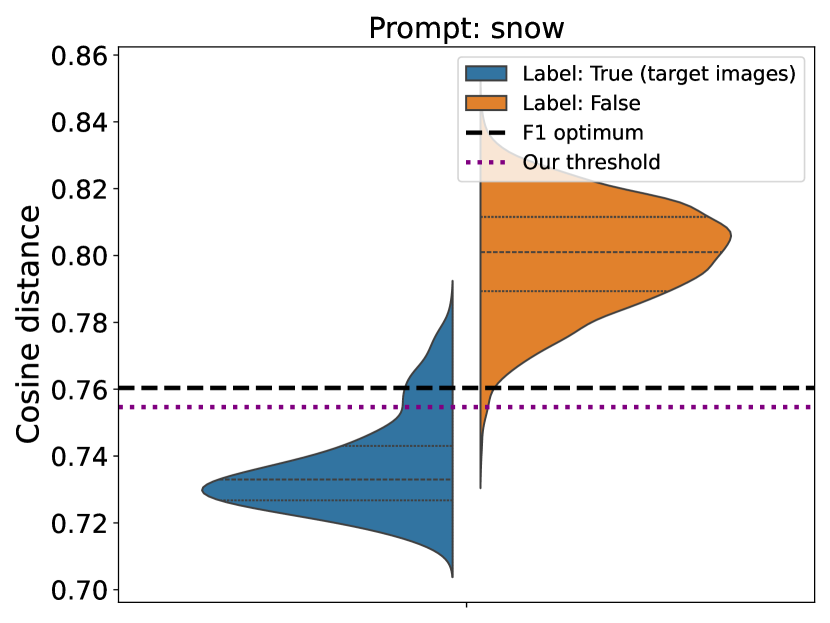 Prompt: snow

Label: True (target images)
Label: False
F1 optimum
Our threshold

Cosine distance

0.86
0.84
0.82
0.80
0.78
0.76
0.74
0.72
0.70